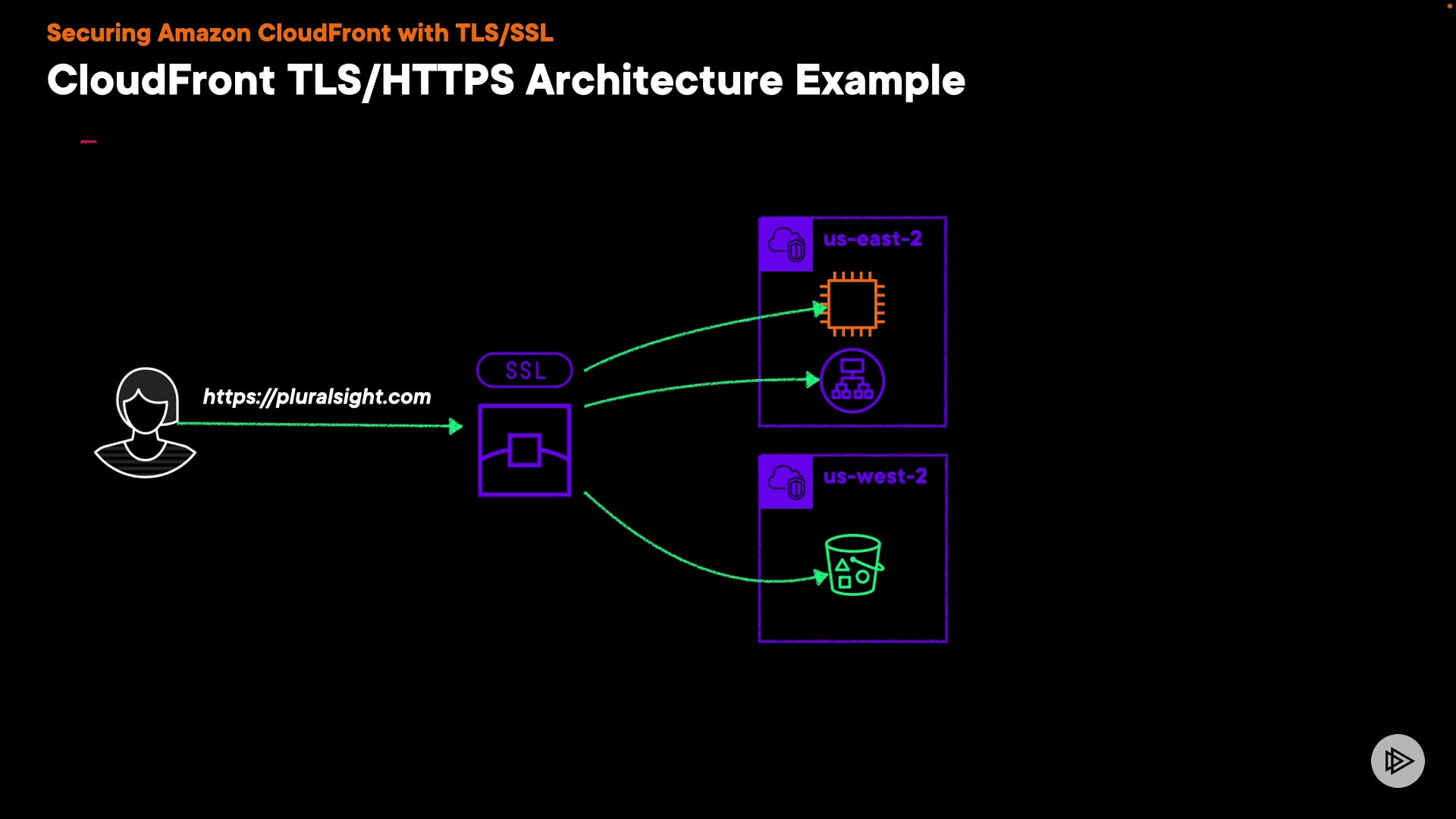 Securing Amazon CloudFront with TLS/SSL

CloudFront TLS/HTTPS Architecture Example

https://pluralsight.com

SSL

us-east-2

us-west-2